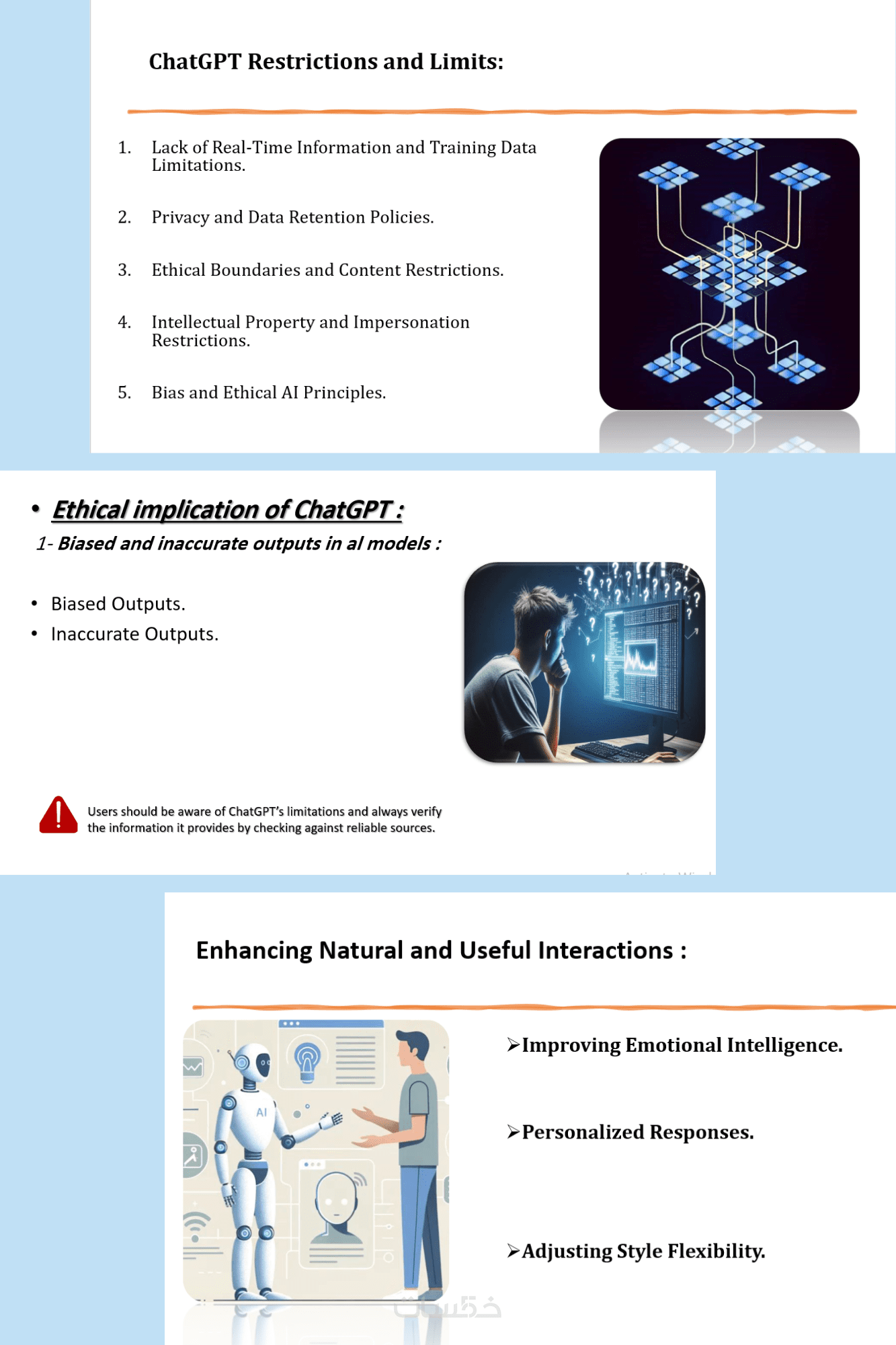 ChatGPT Restrictions and Limits:

1. Lack of Real-Time Information and Training Data Limitations.

2. Privacy and Data Retention Policies.

3. Ethical Boundaries and Content Restrictions.

4. Intellectual Property and Impersonation Restrictions.

5. Bias and Ethical AI Principles.

• Ethical implication of ChatGPT :

1- Biased and inaccurate outputs in al models :

• Biased Outputs.
• Inaccurate Outputs.

Users should be aware of ChatGPT's limitations and always verify the information it provides by checking against reliable sources.

Enhancing Natural and Useful Interactions :

AI

➢Improving Emotional Intelligence.

➢Personalized Responses.

➢Adjusting Style Flexibility.

خمسات